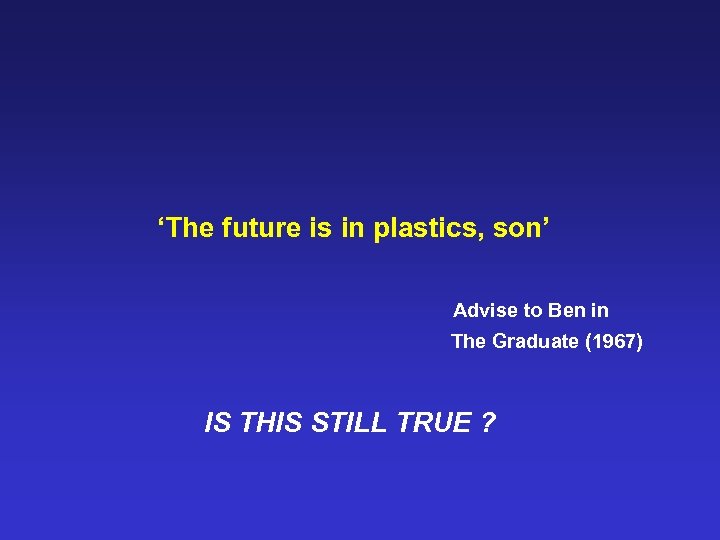 ‘The future is in plastics, son’

Advise to Ben in
The Graduate (1967)

IS THIS STILL TRUE ?